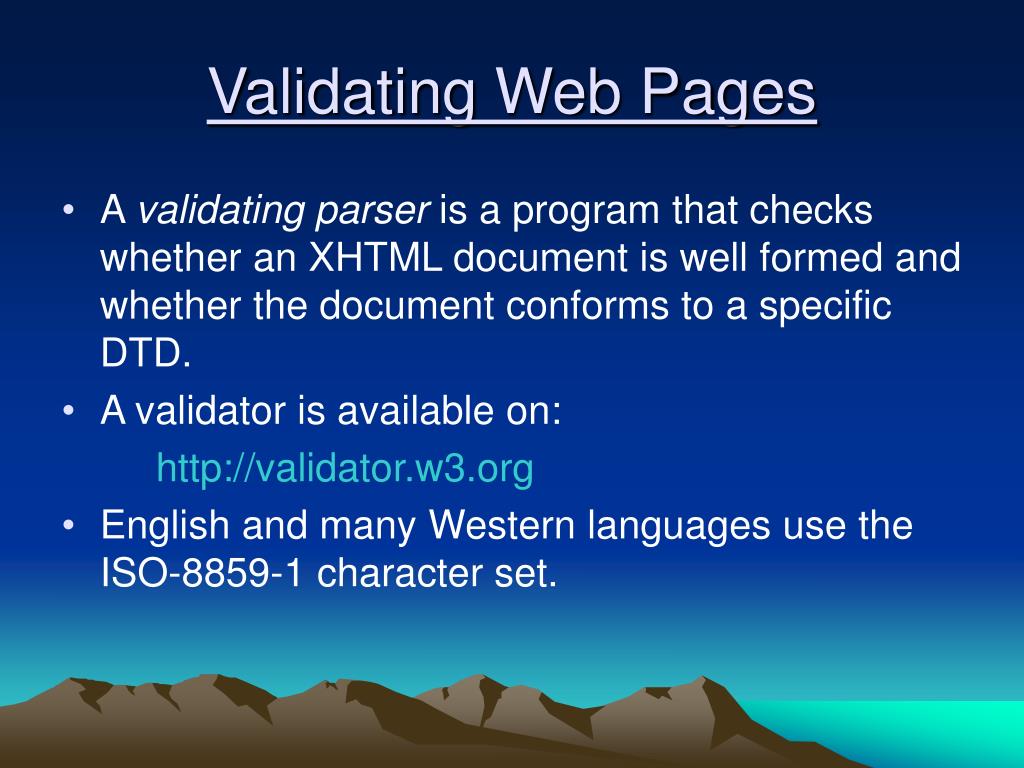 Validating Web Pages

• A validating parser is a program that checks whether an XHTML document is well formed and whether the document conforms to a specific DTD.

• A validator is available on:

http://validator.w3.org

• English and many Western languages use the ISO-8859-1 character set.